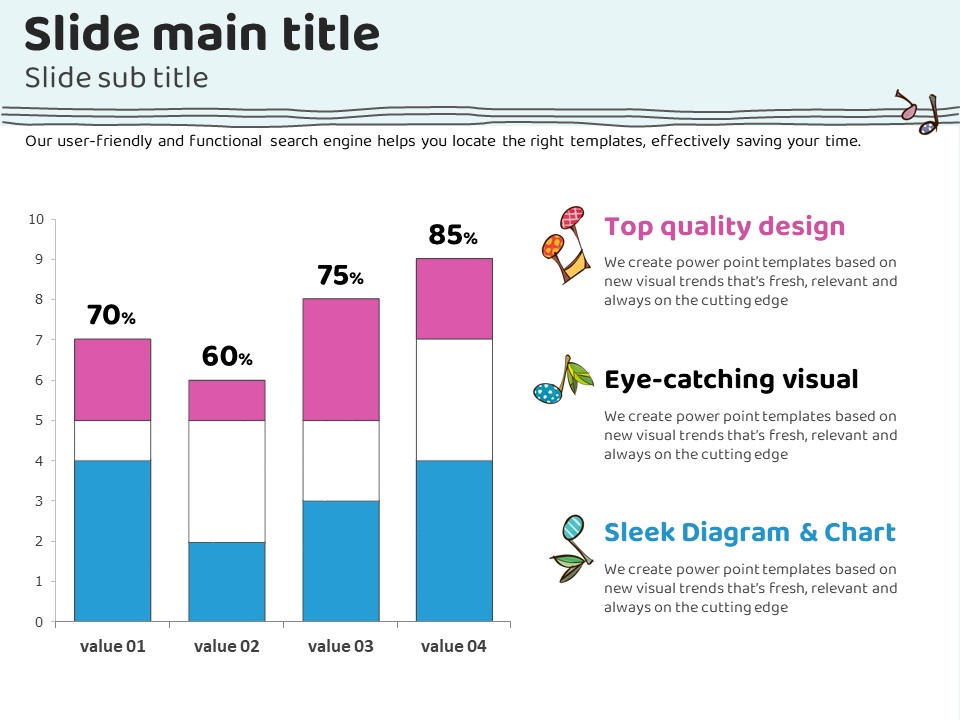 Slide main title
Slide sub title

Our user-friendly and functional search engine helps you locate the right templates, effectively saving your time.

10
9
8
7
6
5
4
3
2
1
0

70%
60%
75%
85%

value 01
value 02
value 03
value 04

Top quality design
We create power point templates based on new visual trends that's fresh, relevant and always on the cutting edge

Eye-catching visual
We create power point templates based on new visual trends that's fresh, relevant and always on the cutting edge

Sleek Diagram & Chart
We create power point templates based on new visual trends that's fresh, relevant and always on the cutting edge